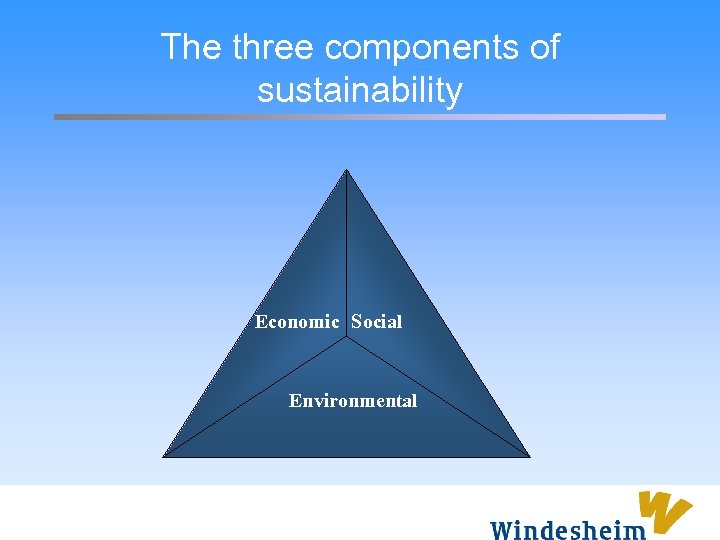 The three components of sustainability

Economic Social

Environmental

Windesheim